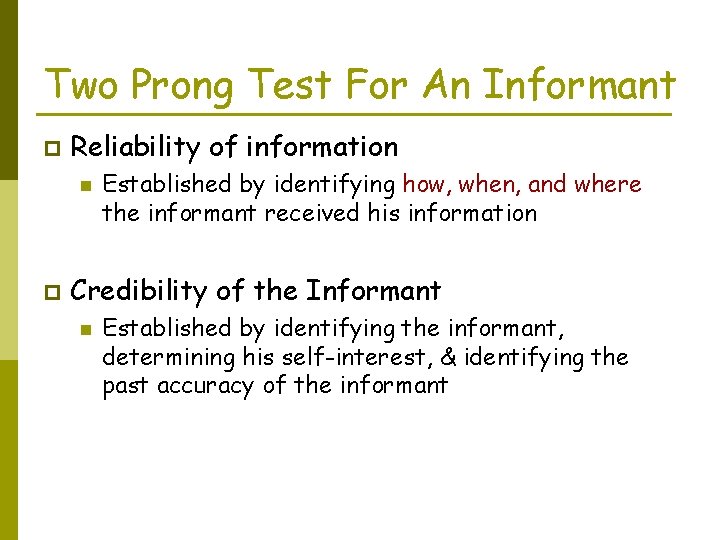 Two Prong Test For An Informant

Reliability of information

Established by identifying how, when, and where the informant received his information

Credibility of the Informant

Established by identifying the informant, determining his self-interest, & identifying the past accuracy of the informant